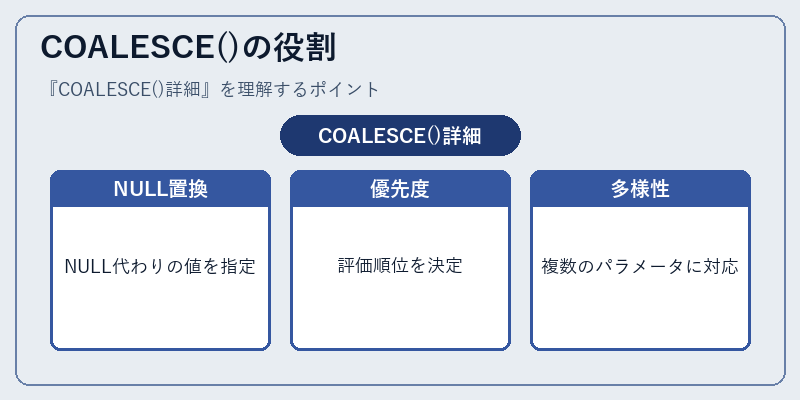 COALESCE()の役割

『COALESCE()詳細』を理解するポイント

COALESCE()詳細

NULL置換

NULL代わりの値を指定

優先度

評価順位を決定

多様性

複数のパラメータに対応